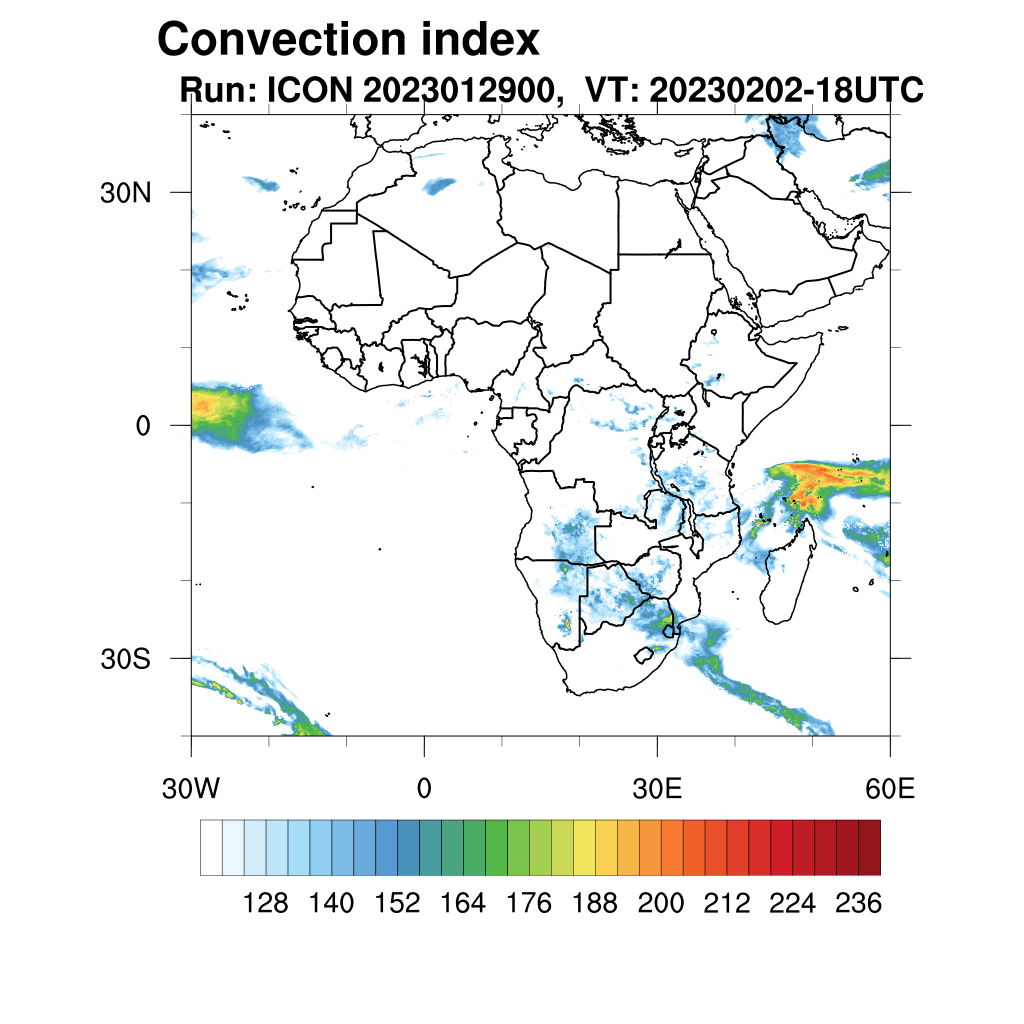 Convection index
Run: ICON 2023012900, VT: 20230202-18UTC

30N
0
30S
30W
0
30E
60E

128 140 152 164 176 188 200 212 224 236